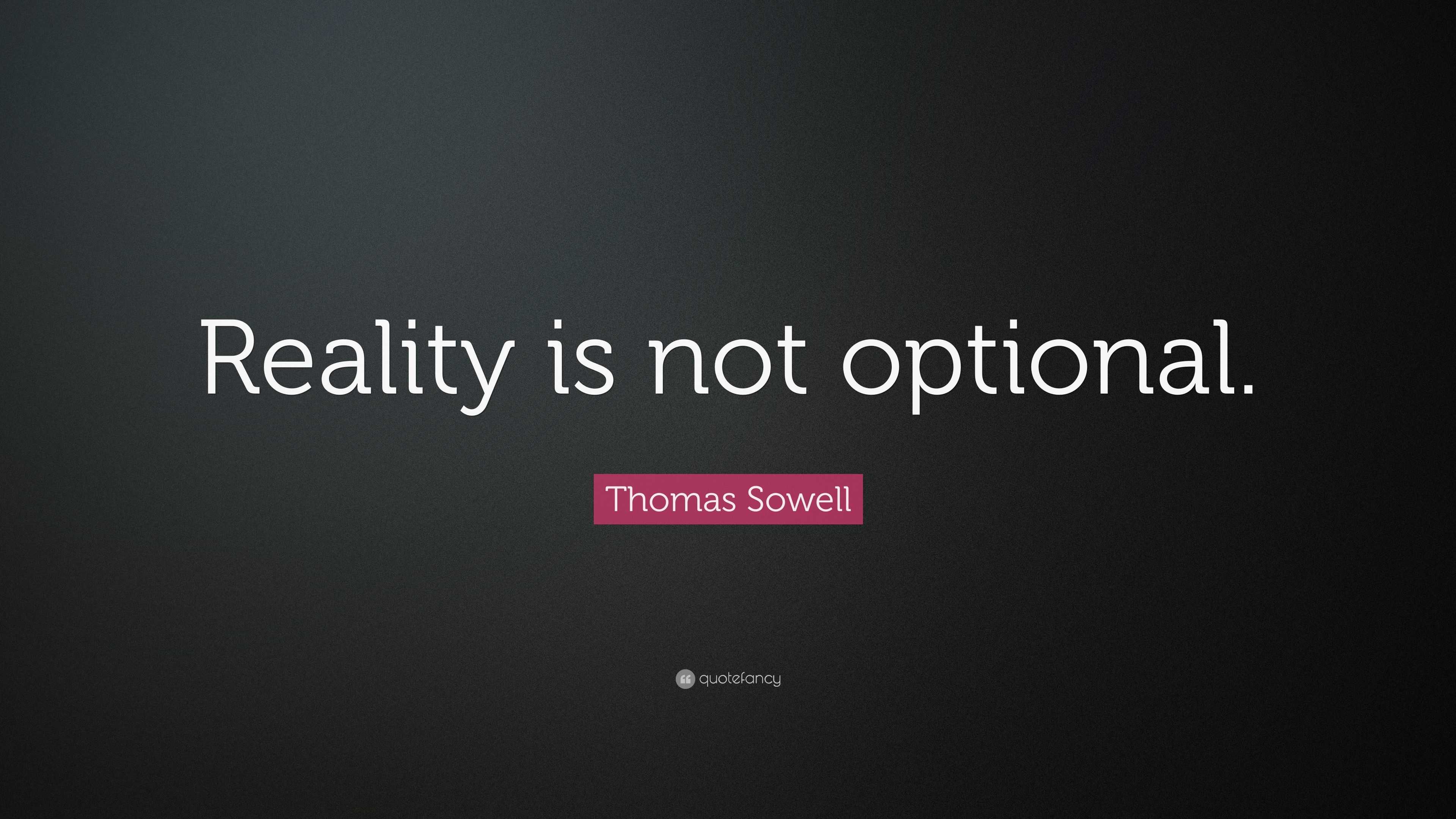 Reality is not optional.

Thomas Sowell

quotefancy